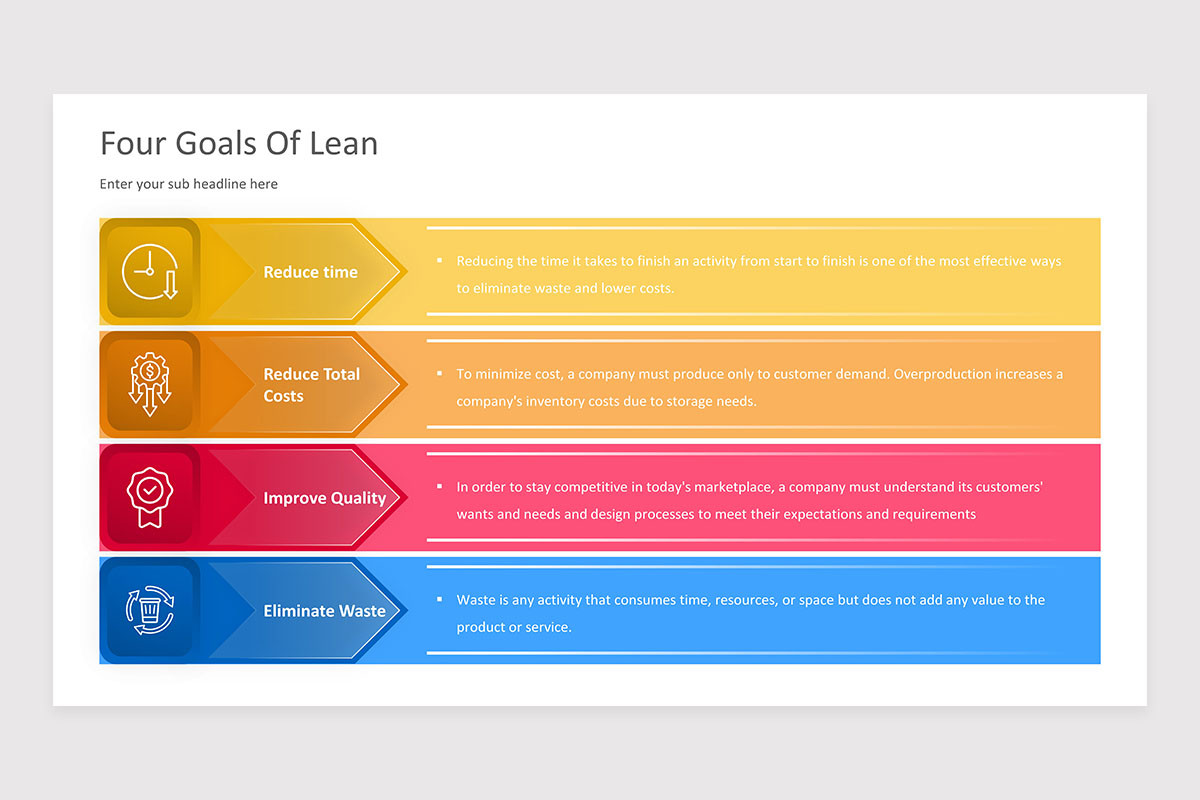 Four Goals Of Lean

Enter your sub headline here

Reduce time

▪ Reducing the time it takes to finish an activity from start to finish is one of the most effective ways to eliminate waste and lower costs.

Reduce Total Costs

▪ To minimize cost, a company must produce only to customer demand. Overproduction increases a company's inventory costs due to storage needs.

Improve Quality

▪ In order to stay competitive in today's marketplace, a company must understand its customers' wants and needs and design processes to meet their expectations and requirements

Eliminate Waste

▪ Waste is any activity that consumes time, resources, or space but does not add any value to the product or service.